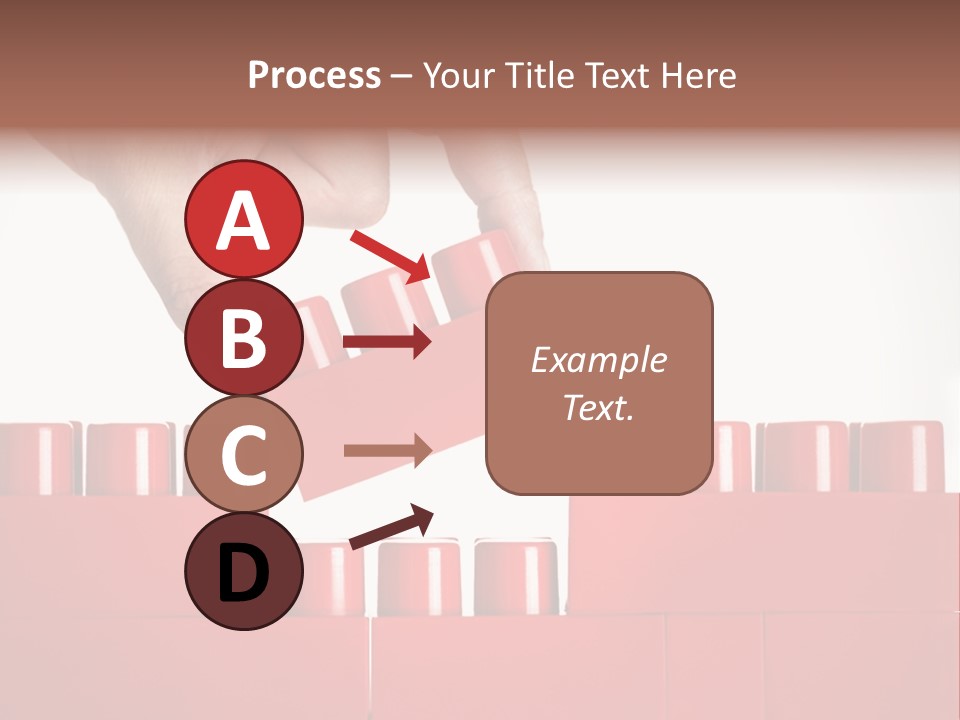 Process – Your Title Text Here

A

B

C

D

Example Text.